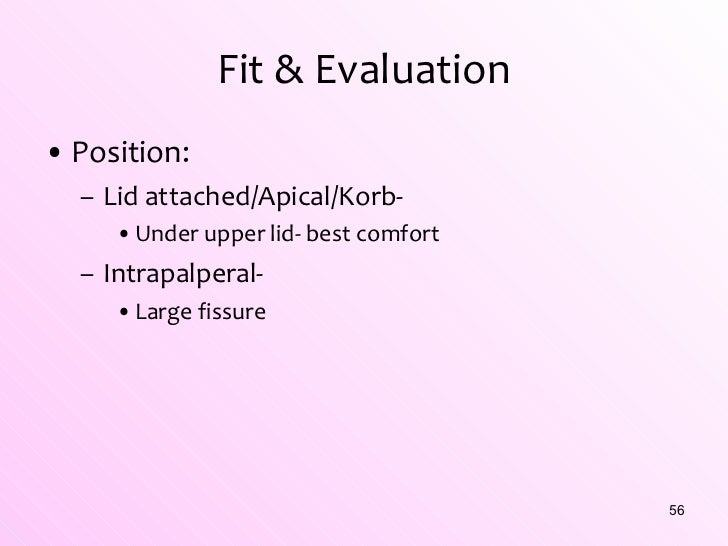 Fit & Evaluation

• Position:
– Lid attached/Apical/Korb-
• Under upper lid- best comfort
– Intrapalperal-
• Large fissure

56